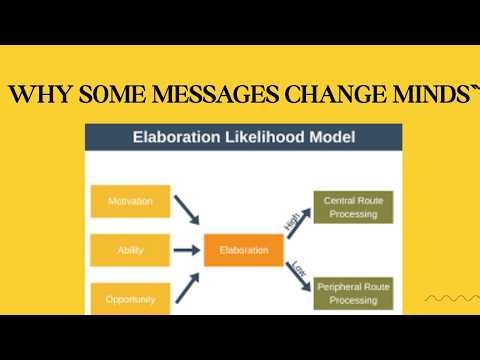 WHY SOME MESSAGES CHANGE MINDS

Elaboration Likelihood Model

Motivation

Ability

Opportunity

Elaboration

High

Low

Central Route Processing

Peripheral Route Processing